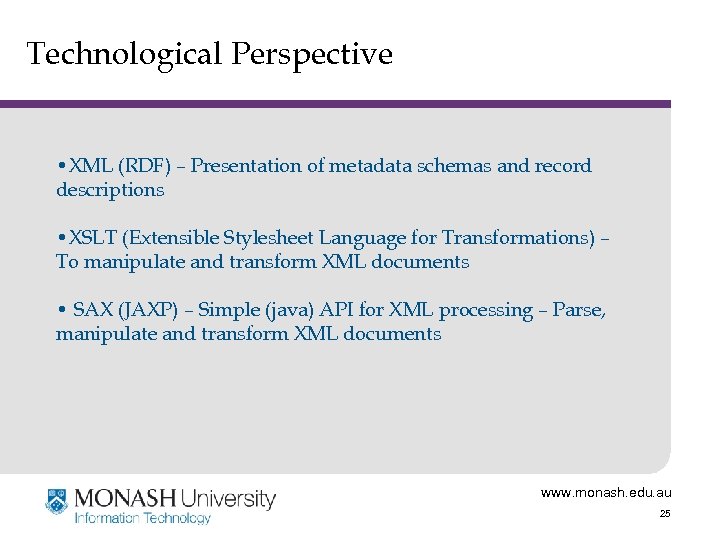 Technological Perspective

•XML (RDF) – Presentation of metadata schemas and record descriptions

•XSLT (Extensible Stylesheet Language for Transformations) – To manipulate and transform XML documents

• SAX (JAXP) – Simple (java) API for XML processing – Parse, manipulate and transform XML documents

MONASH University
Information Technology

www.monash.edu.au

25